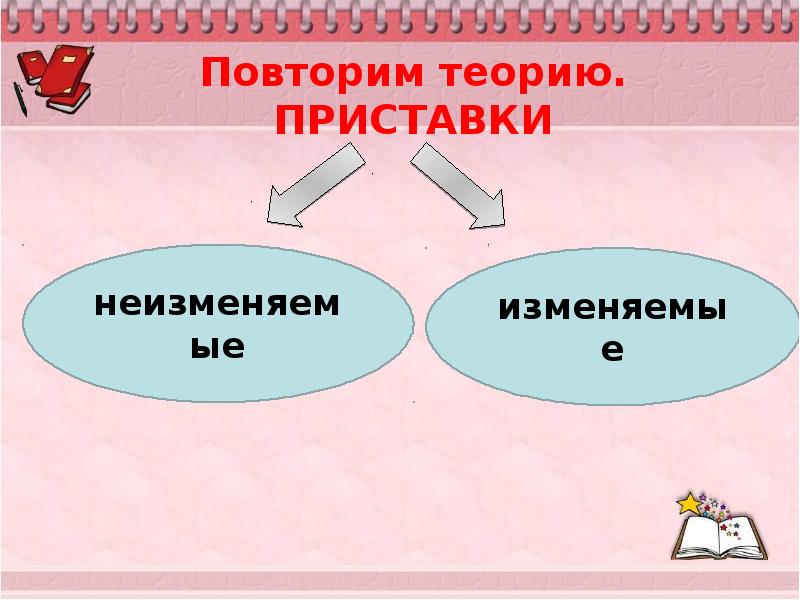 Повторим теорию.
ПРИСТАВКИ

неизменяемые

изменяемые